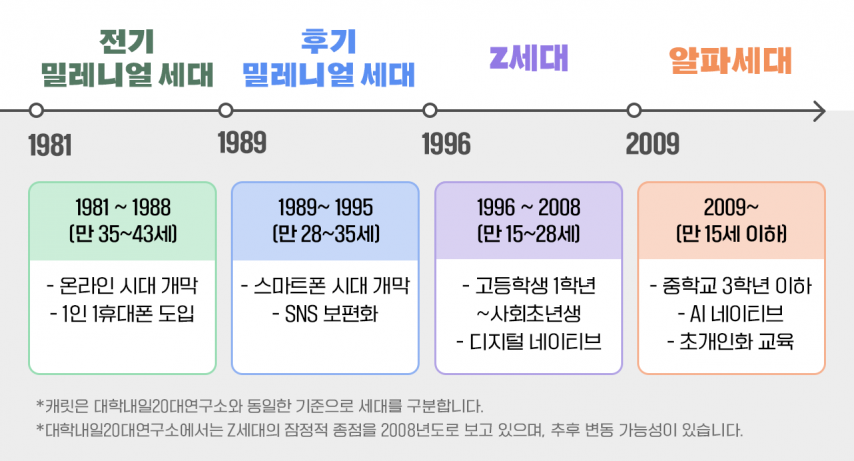 전기
밀레니얼 세대

후기
밀레니얼 세대

Z세대

알파세대

1981

1989

1996

2009

1981 ~ 1988
(만 35~43세)

- 온라인 시대 개막
- 1인 1휴대폰 도입

1989~ 1995
(만 28~35세)

- 스마트폰 시대 개막
- SNS 보편화

1996 ~ 2008
(만 15~28세)

- 고등학생 1학년
~사회초년생
- 디지털 네이티브

2009~
(만 15세 이하)

- 중학교 3학년 이하
- AI 네이티브
- 초개인화 교육

*캐릿은 대학내일20대연구소와 동일한 기준으로 세대를 구분합니다.
*대학내일20대연구소에서는 Z세대의 잠정적 종점을 2008년도로 보고 있으며, 추후 변동 가능성이 있습니다.